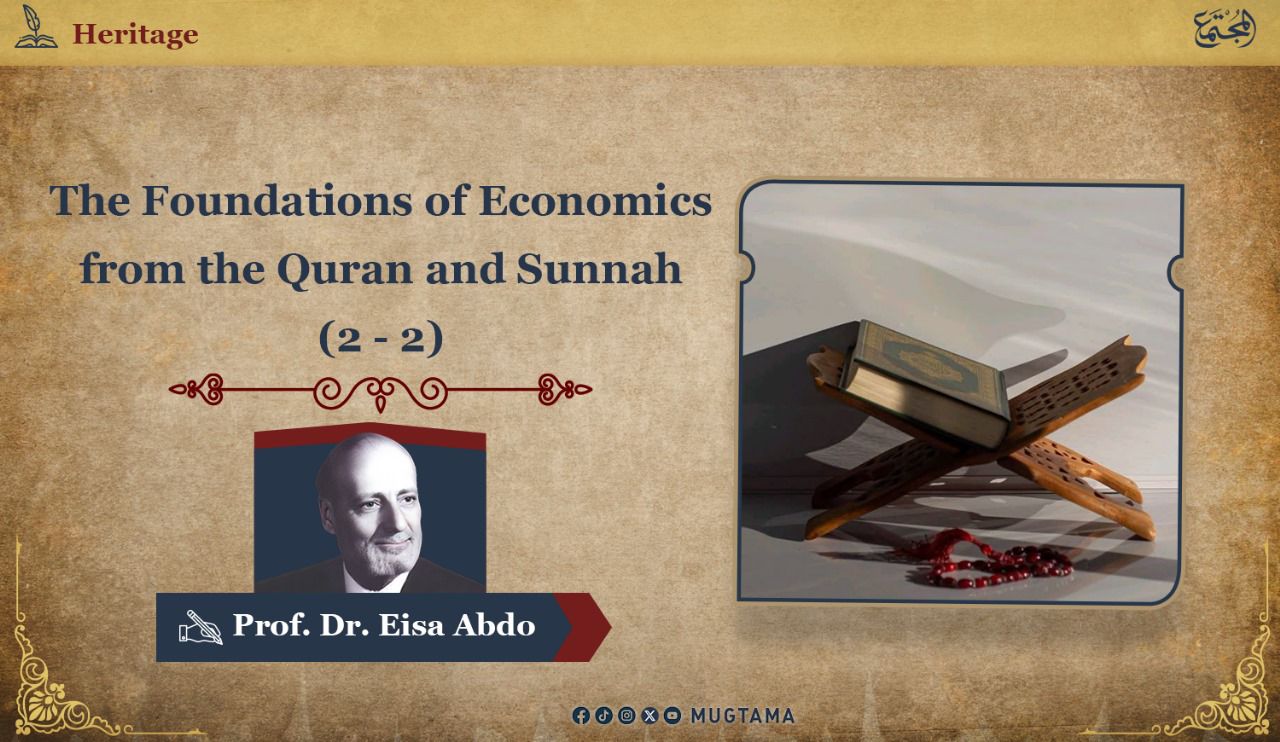 Heritage

المجتمع

The Foundations of Economics from the Quran and Sunnah

(2 - 2)

Prof. Dr. Eisa Abdo

MUGTAMA